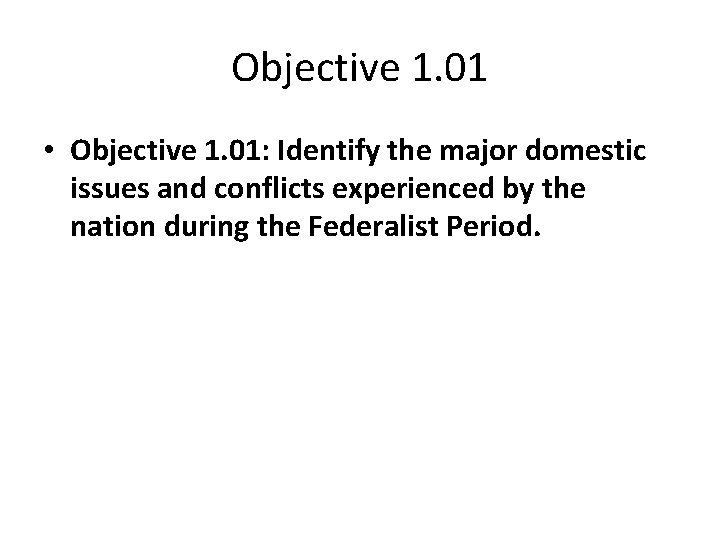 Objective 1.01

• Objective 1.01: Identify the major domestic issues and conflicts experienced by the nation during the Federalist Period.